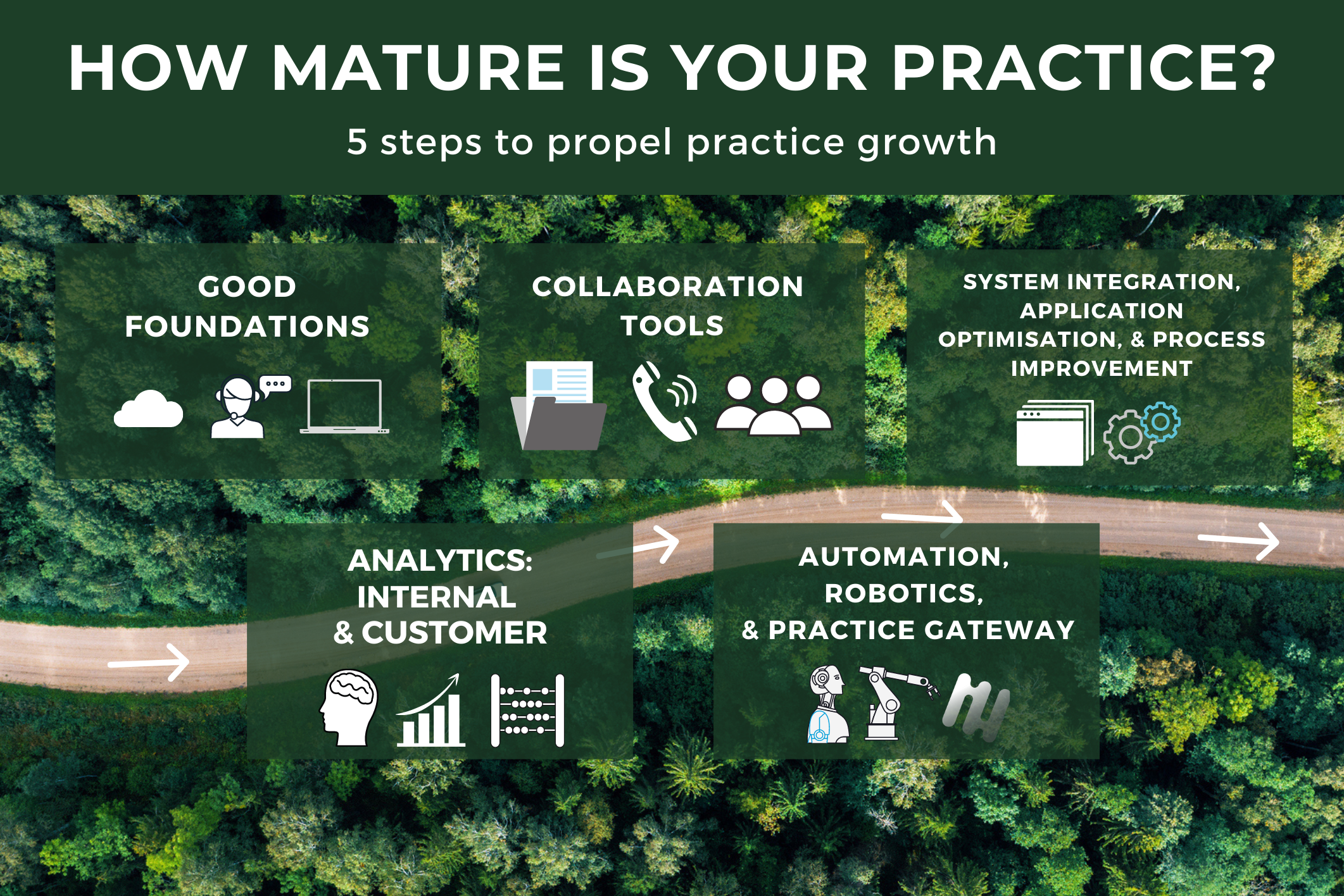 HOW MATURE IS YOUR PRACTICE?

5 steps to propel practice growth

GOOD FOUNDATIONS

COLLABORATION TOOLS

SYSTEM INTEGRATION, APPLICATION OPTIMISATION, & PROCESS IMPROVEMENT

ANALYTICS: INTERNAL & CUSTOMER

AUTOMATION, ROBOTICS, & PRACTICE GATEWAY